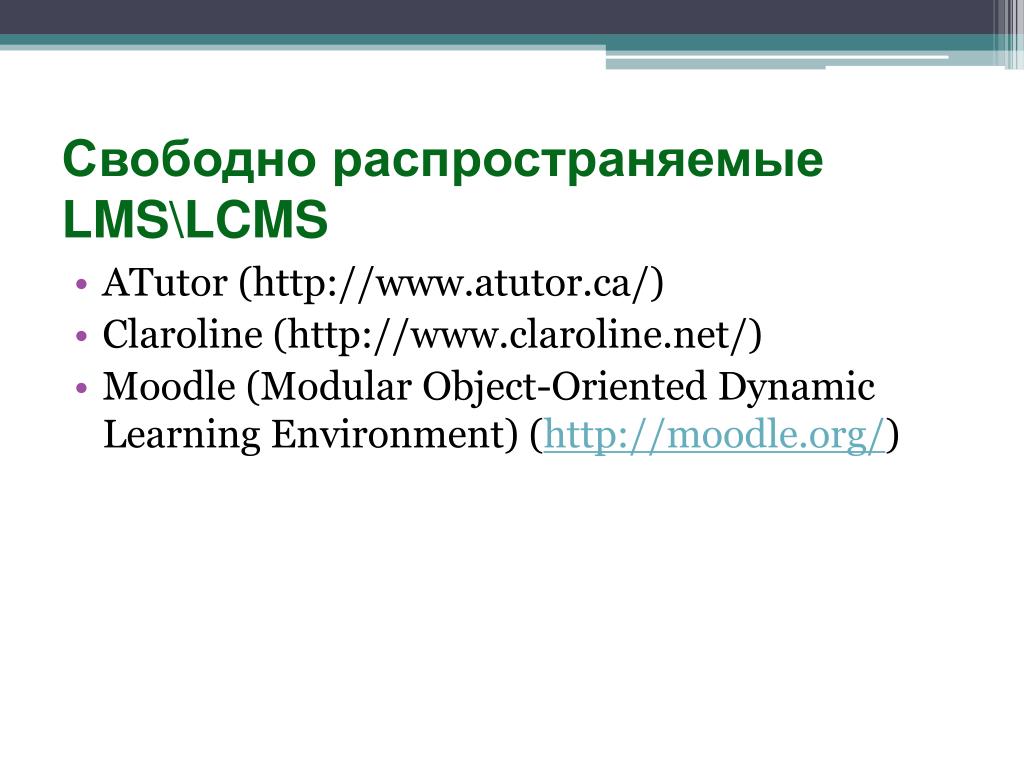 Свободно распространяемые LMS\LCMS

• ATutor (http://www.atutor.ca/)
• Claroline (http://www.claroline.net/)
• Moodle (Modular Object-Oriented Dynamic Learning Environment) (http://moodle.org/)